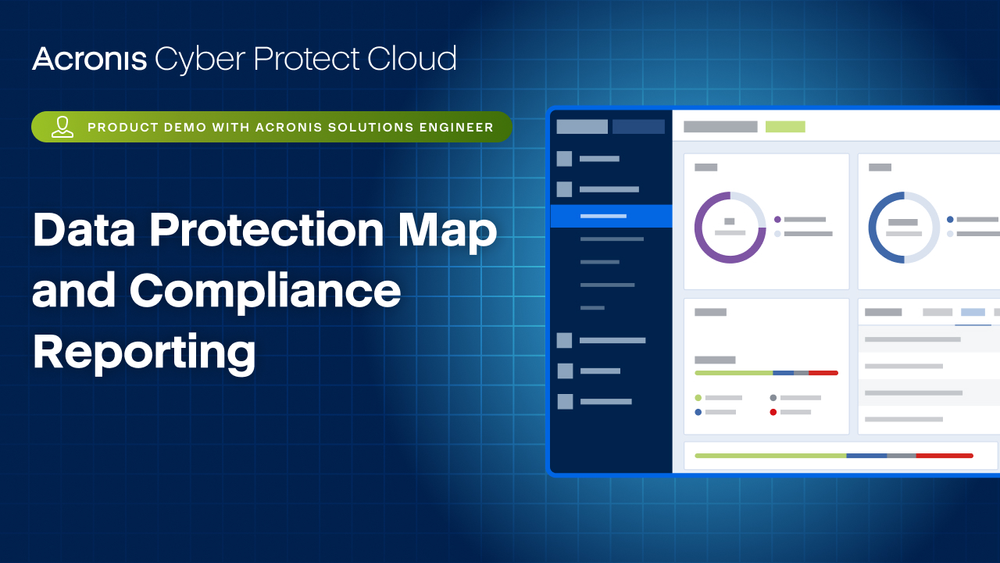 Acronis Cyber Protect Cloud

PRODUCT DEMO WITH ACRONIS SOLUTIONS ENGINEER

Data Protection Map and Compliance Reporting